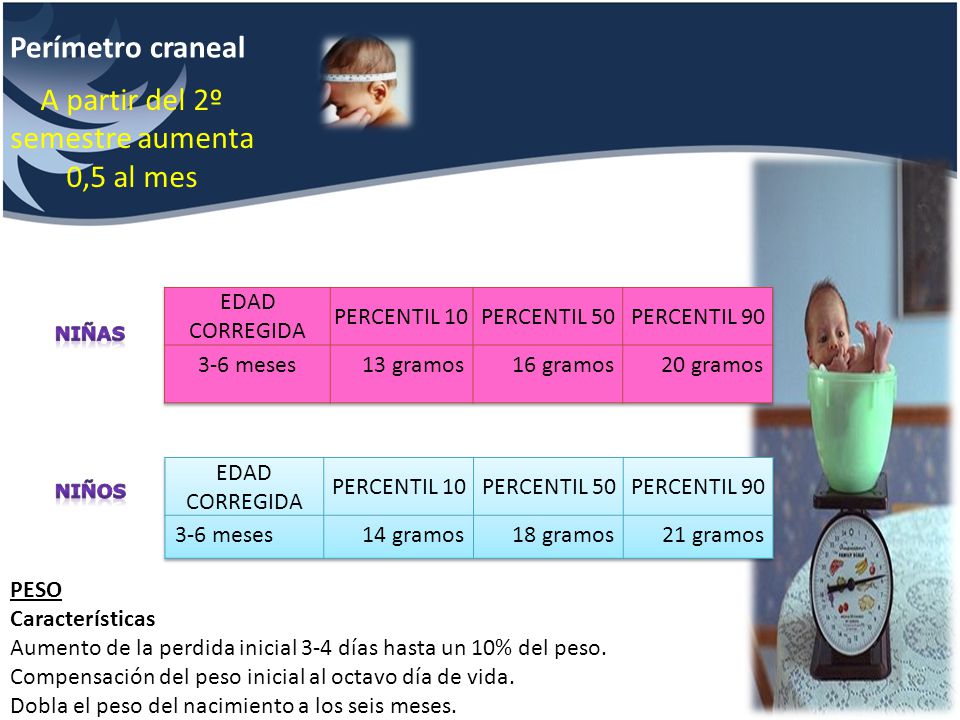 Perímetro craneal

A partir del 2º semestre aumenta 0,5 al mes

NIÑAS

| EDAD CORREGIDA | PERCENTIL 10 | PERCENTIL 50 | PERCENTIL 90 |
|---|---|---|---|
| 3-6 meses | 13 gramos | 16 gramos | 20 gramos |

NIÑOS

| EDAD CORREGIDA | PERCENTIL 10 | PERCENTIL 50 | PERCENTIL 90 |
|---|---|---|---|
| 3-6 meses | 14 gramos | 18 gramos | 21 gramos |

PESO
Características
Aumento de la perdida inicial 3-4 días hasta un 10% del peso.
Compensación del peso inicial al octavo día de vida.
Dobla el peso del nacimiento a los seis meses.